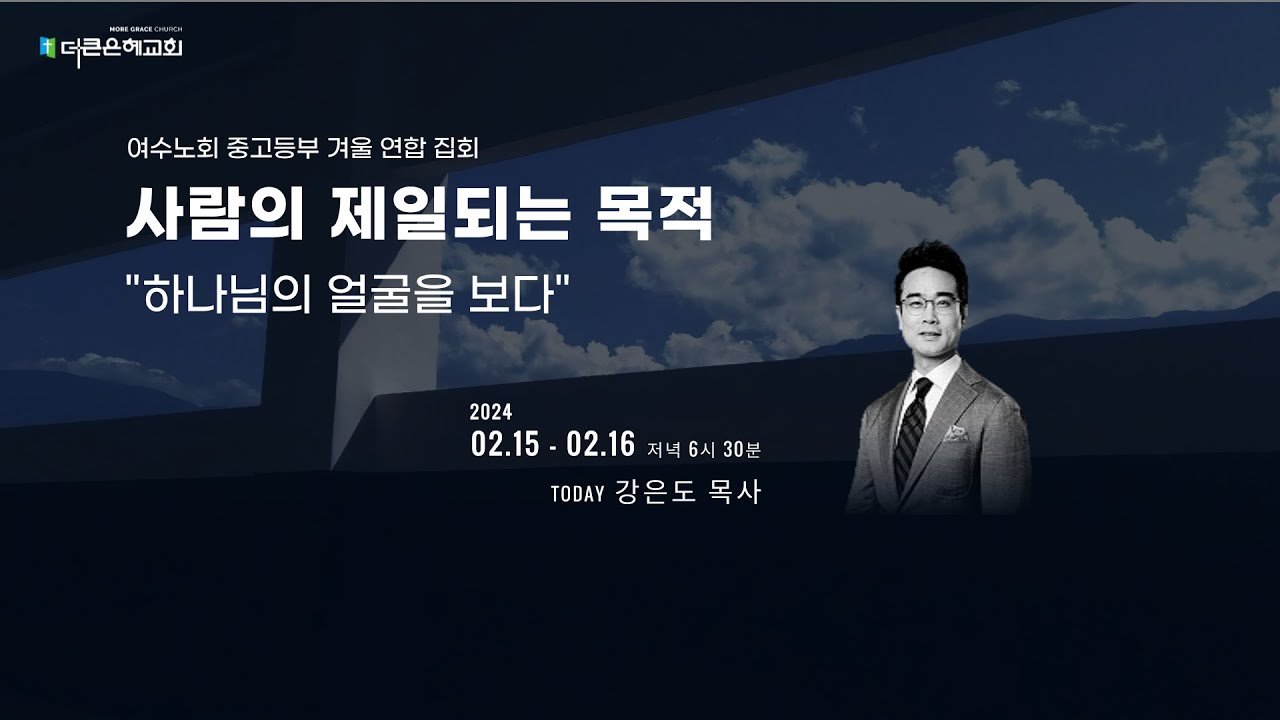 MORE GRACE CHURCH
더큰은혜교회

여수노회 중고등부 겨울 연합 집회

사람의 제일되는 목적

"하나님의 얼굴을 보다"

2024
02.15 - 02.16 저녁 6시 30분
TODAY 강은도 목사